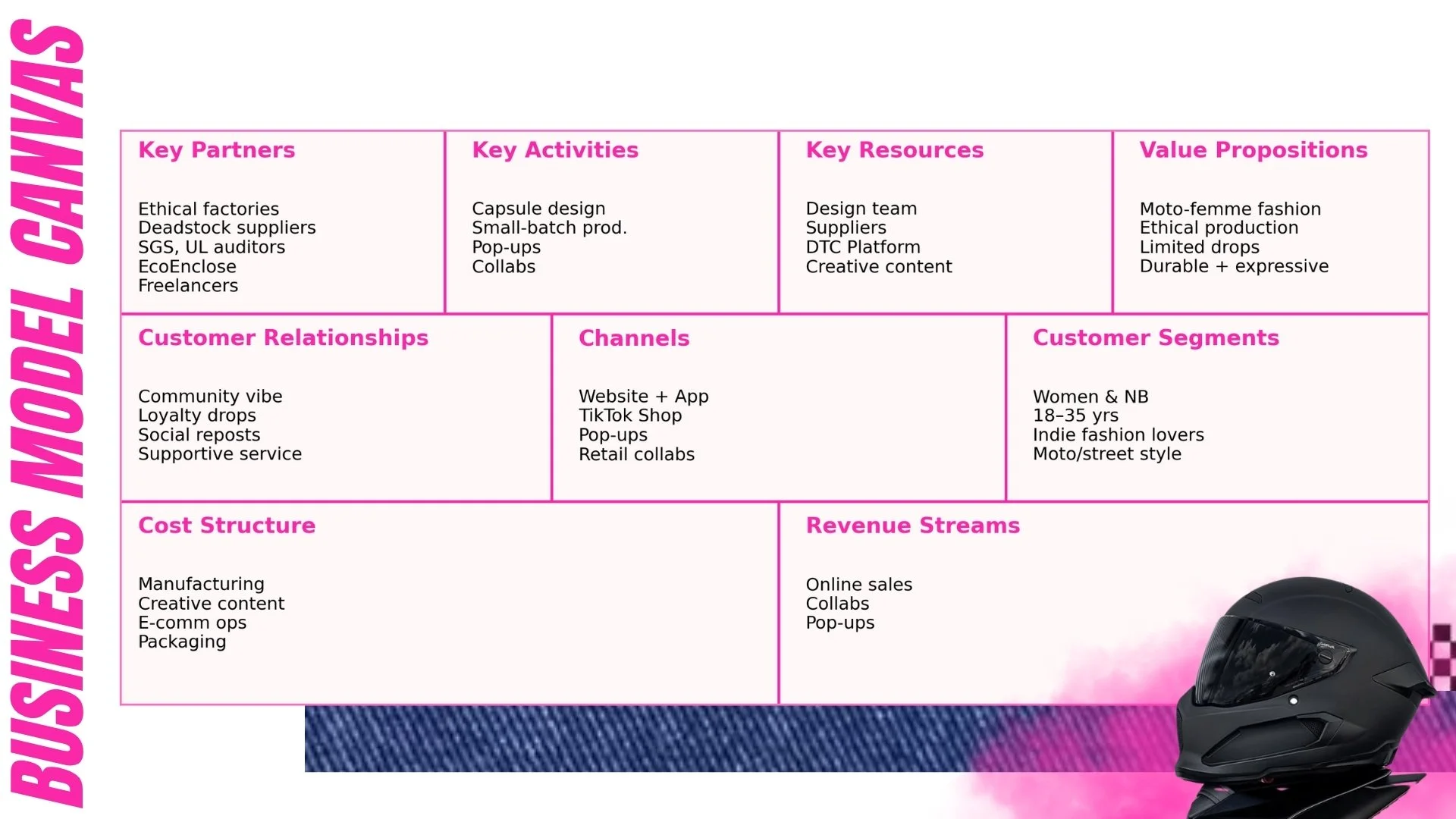 BUSINESS MODEL CANVAS

Key Partners

Ethical factories
Deadstock suppliers
SGS, UL auditors
EcoEnclose
Freelancers

Key Activities

Capsule design
Small-batch prod.
Pop-ups
Collabs

Key Resources

Design team
Suppliers
DTC Platform
Creative content

Value Propositions

Moto-femme fashion
Ethical production
Limited drops
Durable + expressive

Customer Relationships

Community vibe
Loyalty drops
Social reposts
Supportive service

Channels

Website + App
TikTok Shop
Pop-ups
Retail collabs

Customer Segments

Women & NB
18–35 yrs
Indie fashion lovers
Moto/street style

Cost Structure

Manufacturing
Creative content
E-comm ops
Packaging

Revenue Streams

Online sales
Collabs
Pop-ups